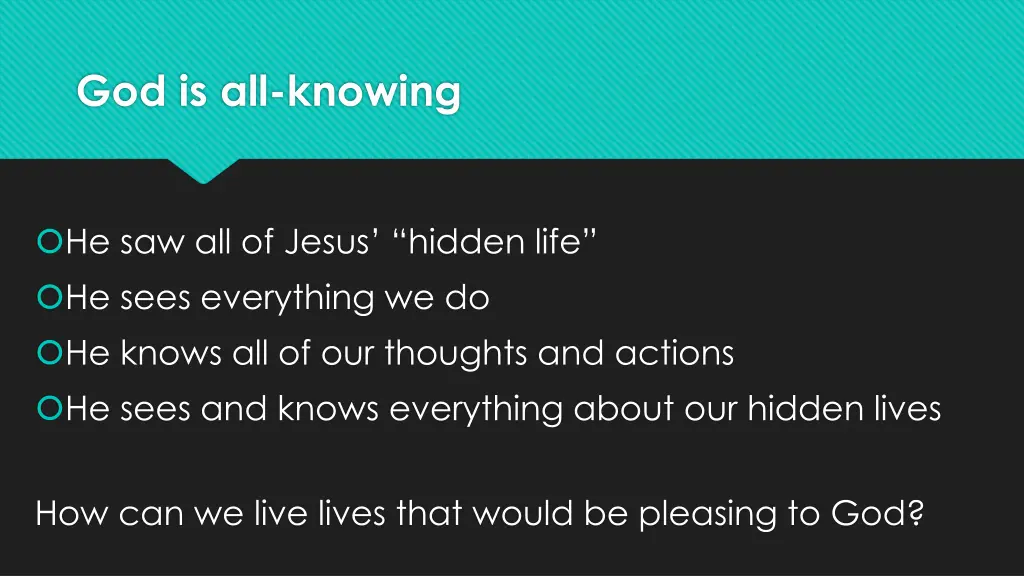 God is all-knowing

He saw all of Jesus’ “hidden life”
He sees everything we do
He knows all of our thoughts and actions
He sees and knows everything about our hidden lives

How can we live lives that would be pleasing to God?